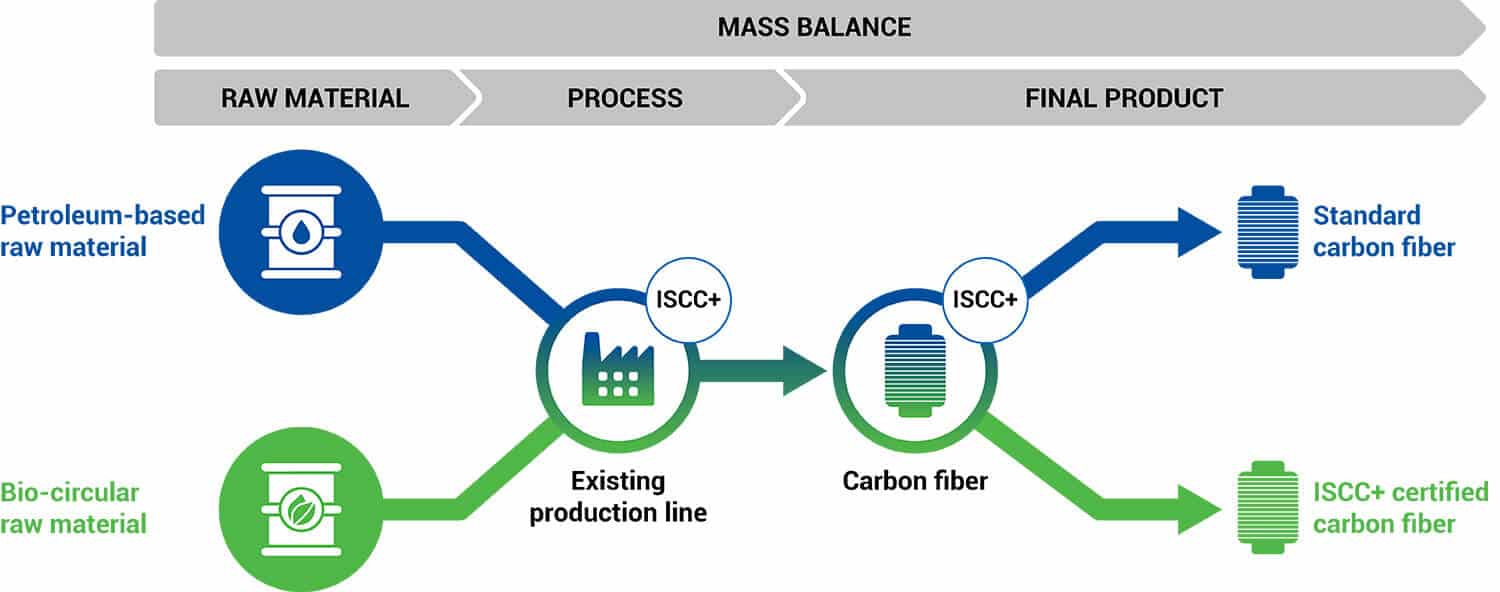 MASS BALANCE

RAW MATERIAL

PROCESS

FINAL PRODUCT

Petroleum-based raw material

Bio-circular raw material

ISCC+

Existing production line

ISCC+

Carbon fiber

Standard carbon fiber

ISCC+ certified carbon fiber